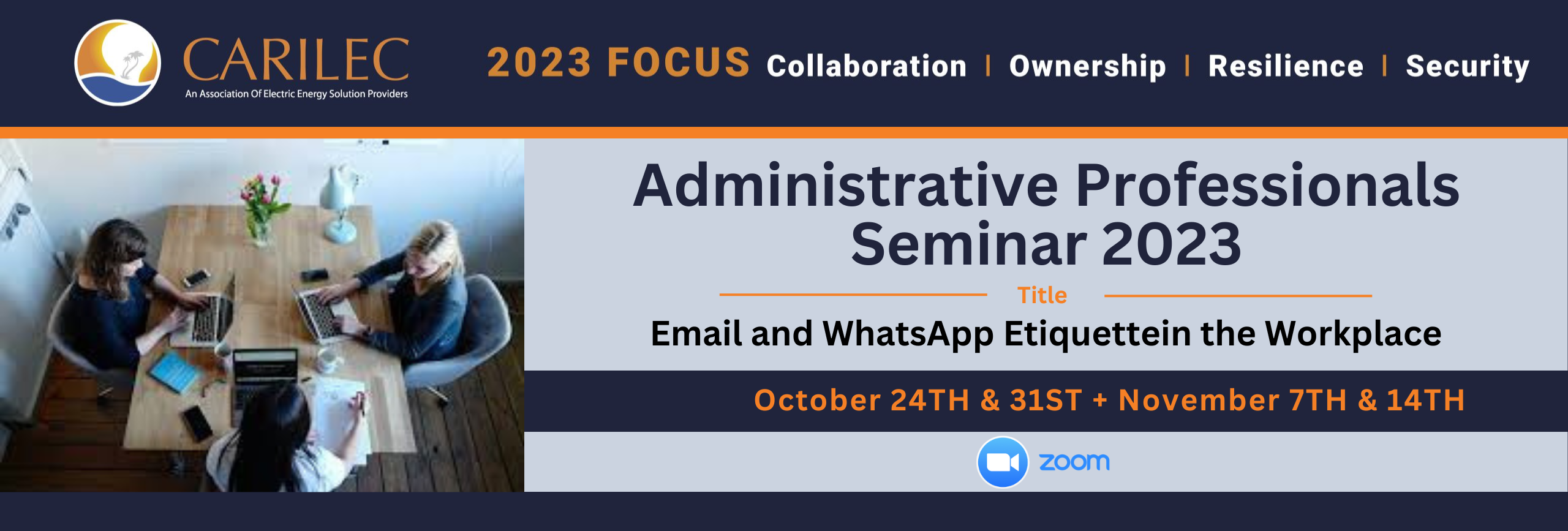 CARILEC
An Association Of Electric Energy Solution Providers

2023 FOCUS Collaboration | Ownership | Resilience | Security

Administrative Professionals Seminar 2023

Title

Email and WhatsApp Etiquettein the Workplace

October 24TH & 31ST + November 7TH & 14TH

zoom